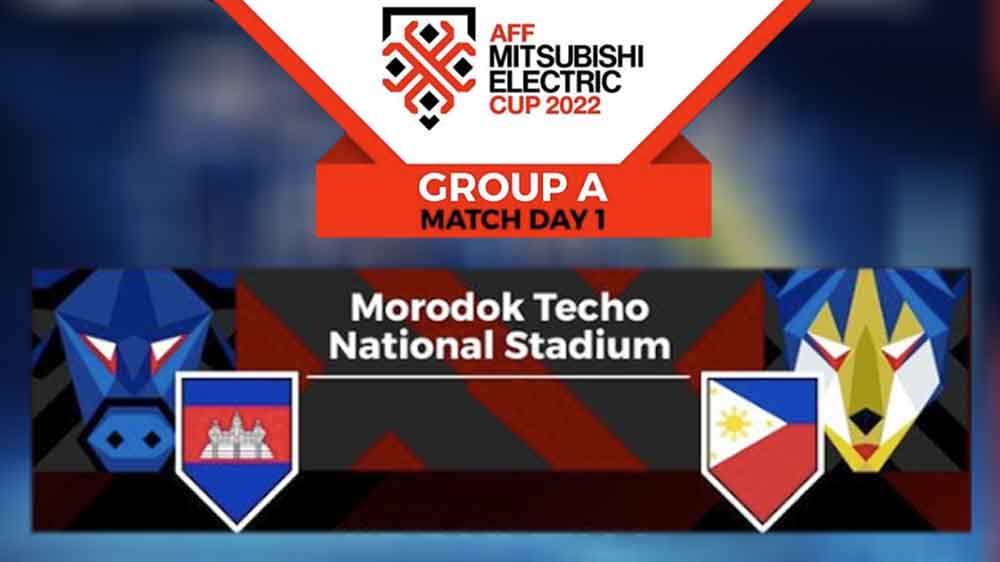 AFF MITSUBISHI ELECTRIC CUP 2022

GROUP A
MATCH DAY 1

Morodok Techo National Stadium